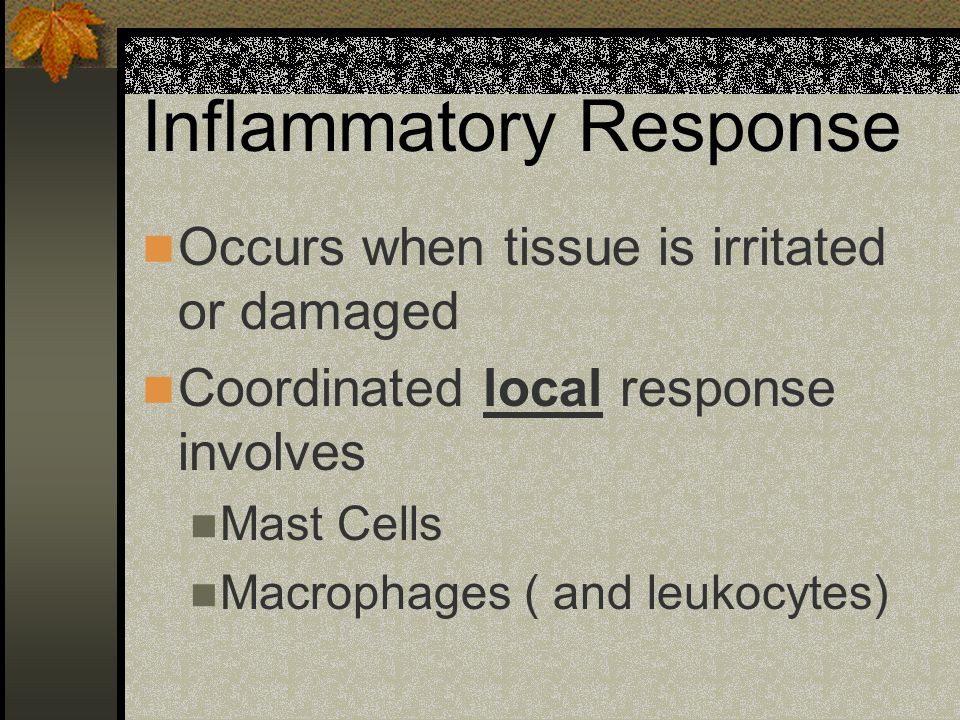 Inflammatory Response

Occurs when tissue is irritated or damaged

Coordinated local response involves

Mast Cells

Macrophages ( and leukocytes)